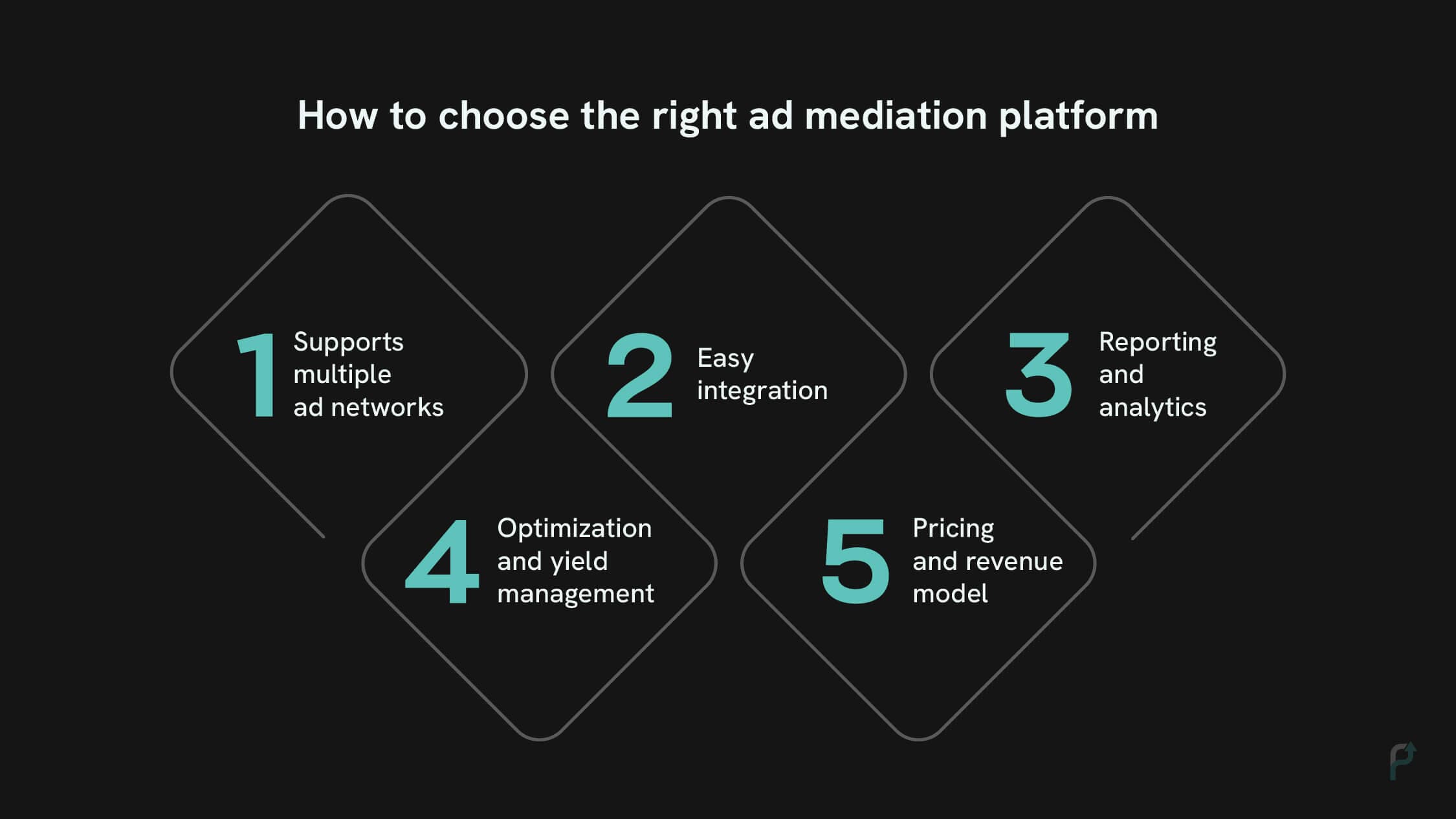 How to choose the right ad mediation platform

1 Supports multiple ad networks

2 Easy integration

3 Reporting and analytics

4 Optimization and yield management

5 Pricing and revenue model